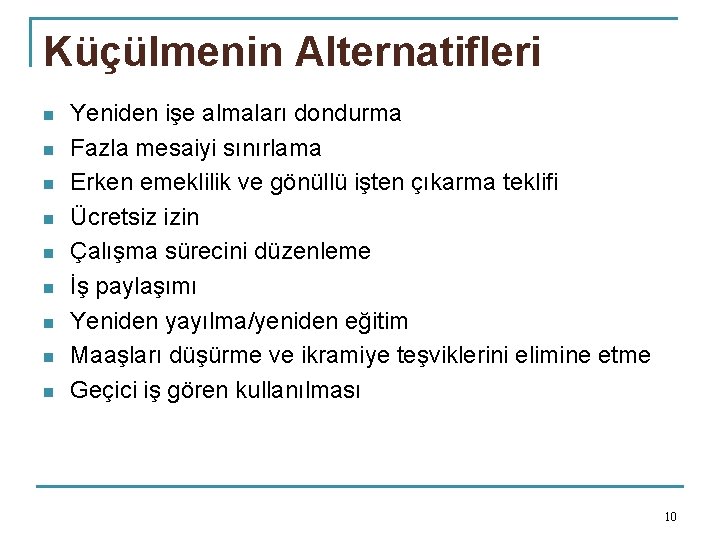 Küçülmenin Alternatifleri

- Yeniden işe almaları dondurma
- Fazla mesaiyi sınırlama
- Erken emeklilik ve gönüllü işten çıkarma teklifi
- Ücretsiz izin
- Çalışma sürecini düzenleme
- İş paylaşımı
- Yeniden yayılma/yeniden eğitim
- Maaşları düşürme ve ikramiye teşviklerini elimine etme
- Geçici iş gören kullanılması

10